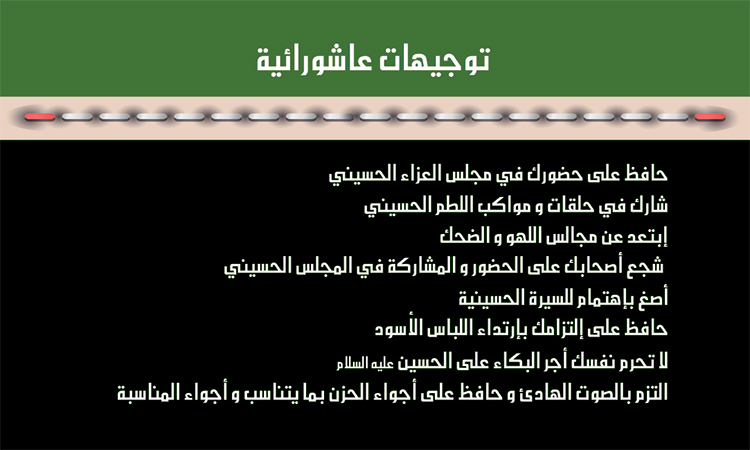 توجيهات عاشورائية

حافظ على حضورك في مجلس العزاء الحسيني
شارك في حلقات و مواكب اللطم الحسيني
إبتعد عن مجالس اللهو و الضحك
شجع أصحابك على الحضور و المشاركة في المجلس الحسيني
أصغ بإهتمام للسيرة الحسينية
حافظ على إلتزامك بإرتداء اللباس الأسود
لا تحرم نفسك أجر البكاء على الحسين عليه السلام
التزم بالصوت الهادئ و حافظ على أجواء الحزن بما يتناسب و أجواء المناسبة